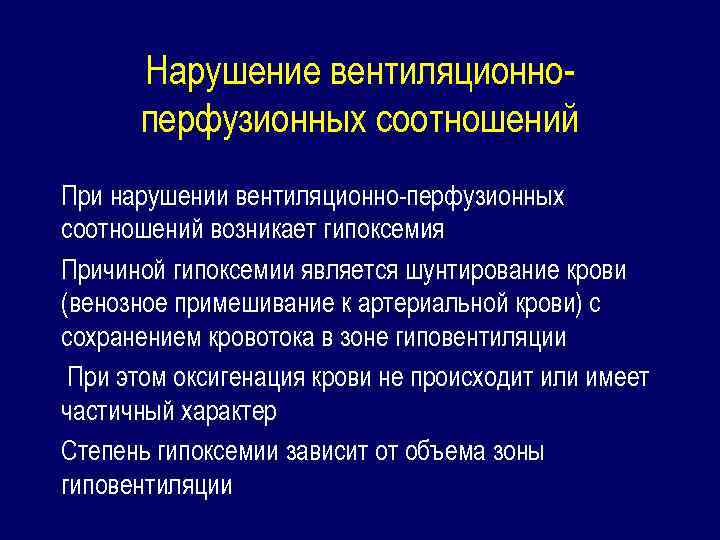 Нарушение вентиляционно-перфузионных соотношений

При нарушении вентиляционно-перфузионных соотношений возникает гипоксемия

Причиной гипоксемии является шунтирование крови (венозное примешивание к артериальной крови) с сохранением кровотока в зоне гиповентиляции

При этом оксигенация крови не происходит или имеет частичный характер

Степень гипоксемии зависит от объема зоны гиповентиляции